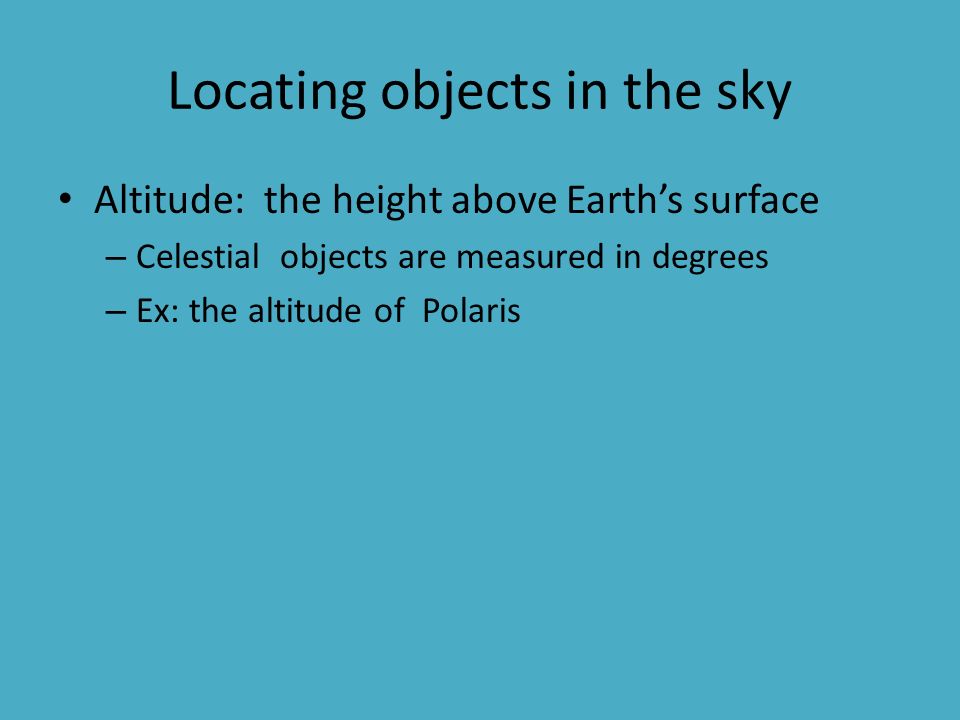 Locating objects in the sky

• Altitude: the height above Earth’s surface
– Celestial objects are measured in degrees
– Ex: the altitude of Polaris